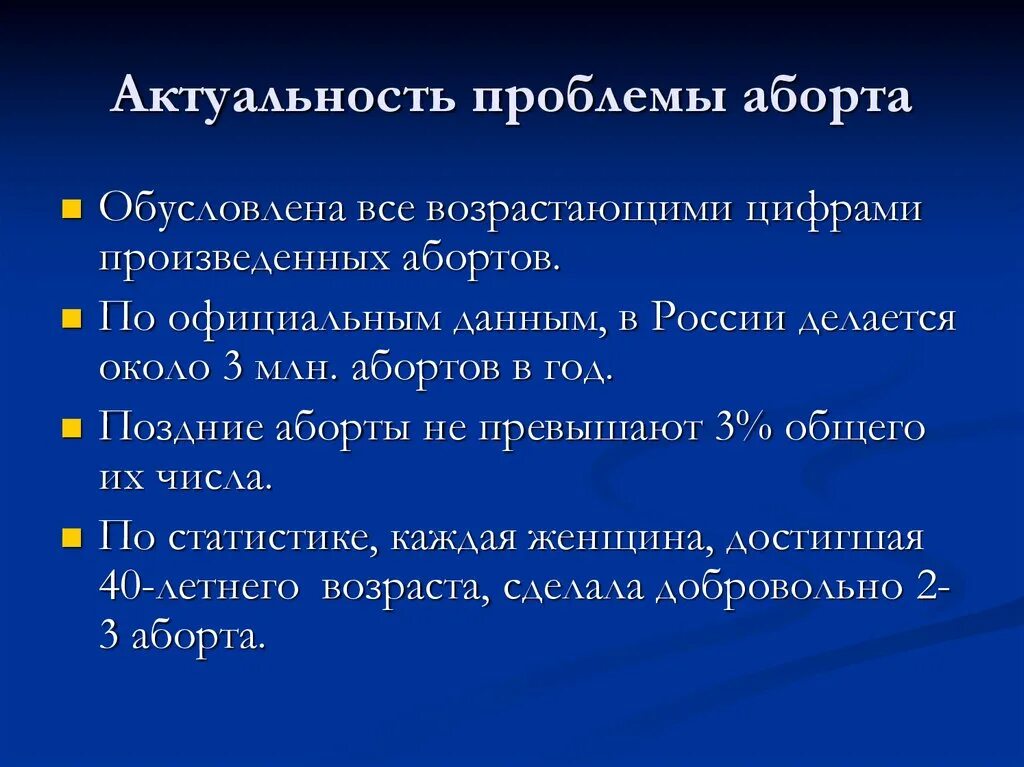 Актуальность проблемы аборта

Обусловлена все возрастающими цифрами произведенных абортов.

По официальным данным, в России делается около 3 млн. абортов в год.

Поздние аборты не превышают 3% общего их числа.

По статистике, каждая женщина, достигшая 40-летнего возраста, сделала добровольно 2-3 аборта.